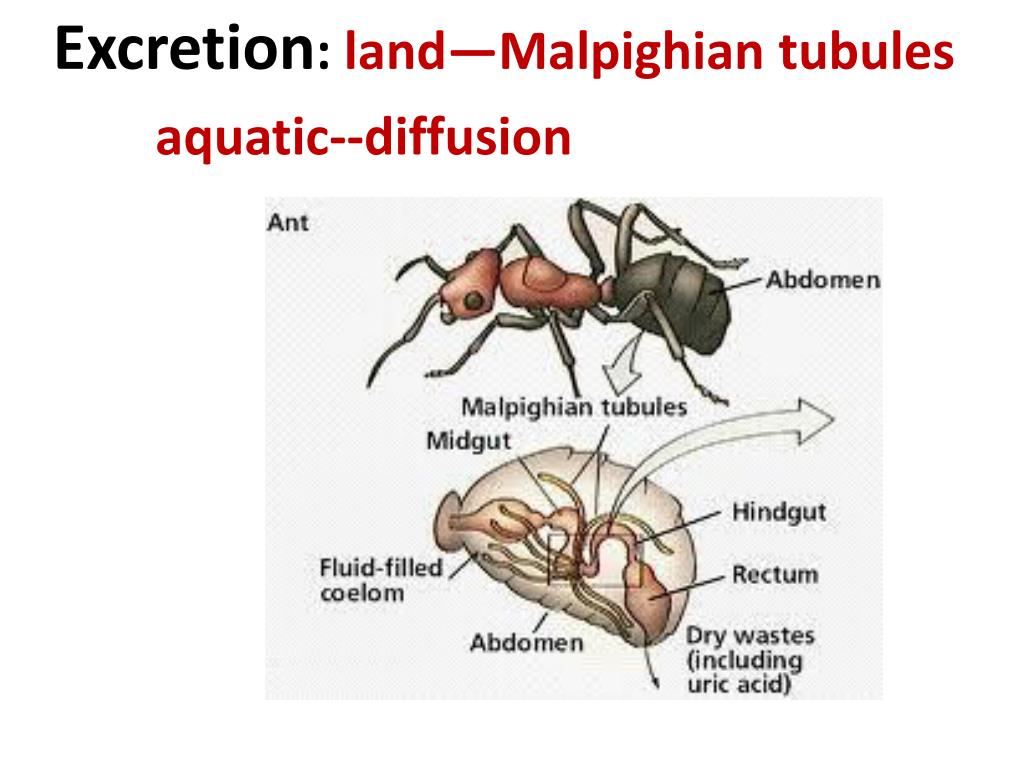 Excretion: land—Malpighian tubules
aquatic--diffusion

Ant

Abdomen

Malpighian tubules

Midgut

Hindgut

Fluid-filled coelom

Rectum

Abdomen

Dry wastes (including uric acid)